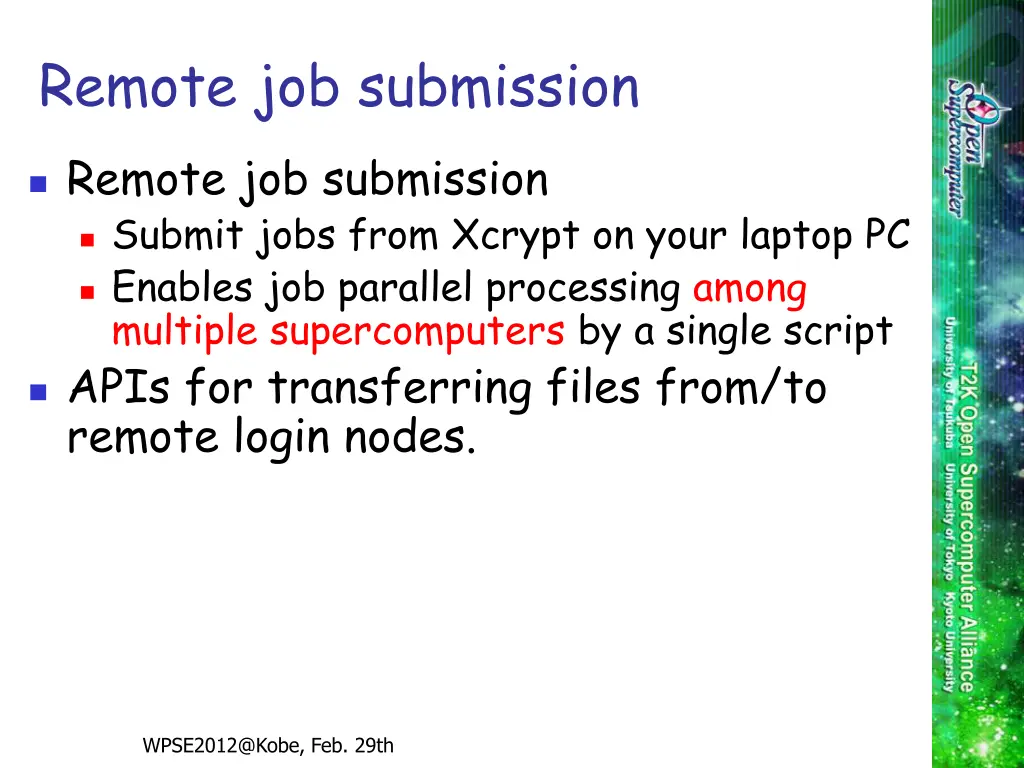 Remote job submission

Remote job submission
Submit jobs from Xcrypt on your laptop PC
Enables job parallel processing among multiple supercomputers by a single script
APIs for transferring files from/to remote login nodes.

WPSE2012@Kobe, Feb. 29th

Open Supercomputer

T2K Open Supercomputer Alliance
University of Tsukuba University of Tokyo Kyoto University